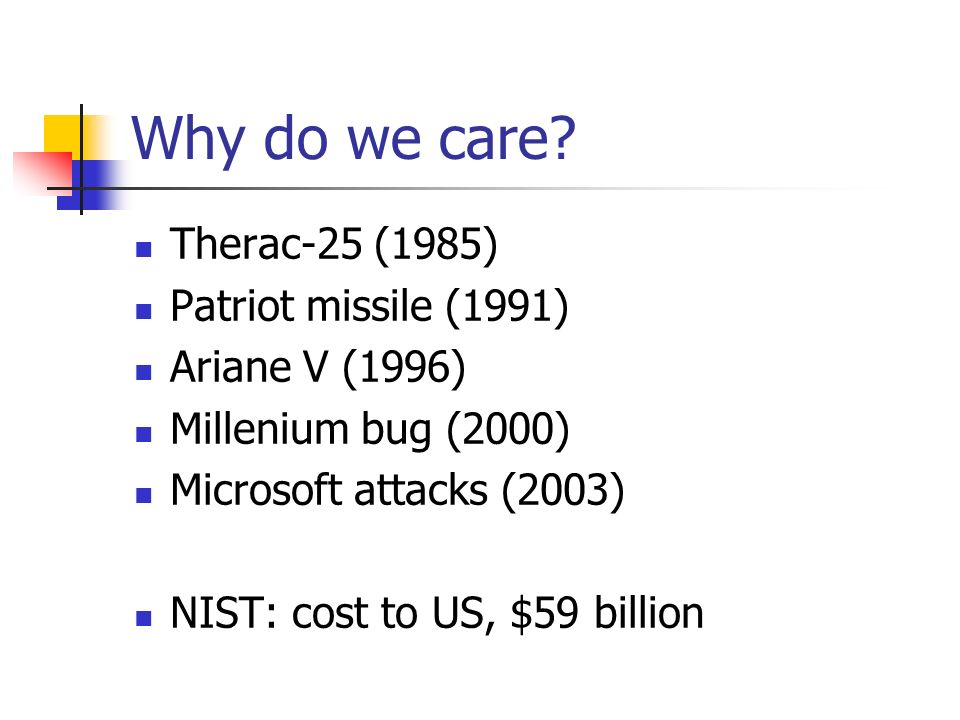 Why do we care?

- Therac-25 (1985)
- Patriot missile (1991)
- Ariane V (1996)
- Millenium bug (2000)
- Microsoft attacks (2003)

- NIST: cost to US, \$59 billion